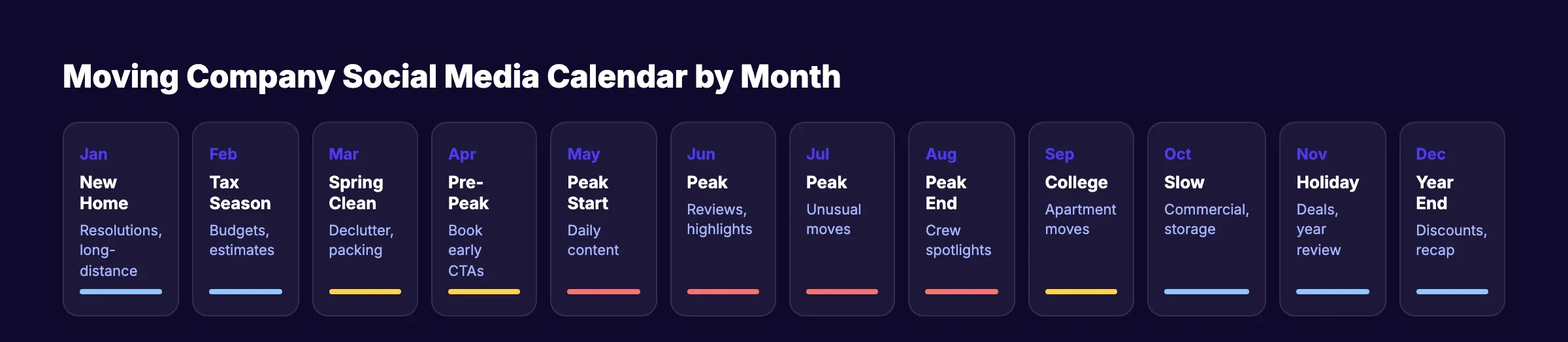 Moving Company Social Media Calendar by Month

Jan
New Home
Resolutions, long-distance

Feb
Tax Season
Budgets, estimates

Mar
Spring Clean
Declutter, packing

Apr
Pre-Peak
Book early CTAs

May
Peak Start
Daily content

Jun
Peak
Reviews, highlights

Jul
Peak
Unusual moves

Aug
Peak End
Crew spotlights

Sep
College
Apartment moves

Oct
Slow
Commercial, storage

Nov
Holiday
Deals, year review

Dec
Year End
Discounts, recap